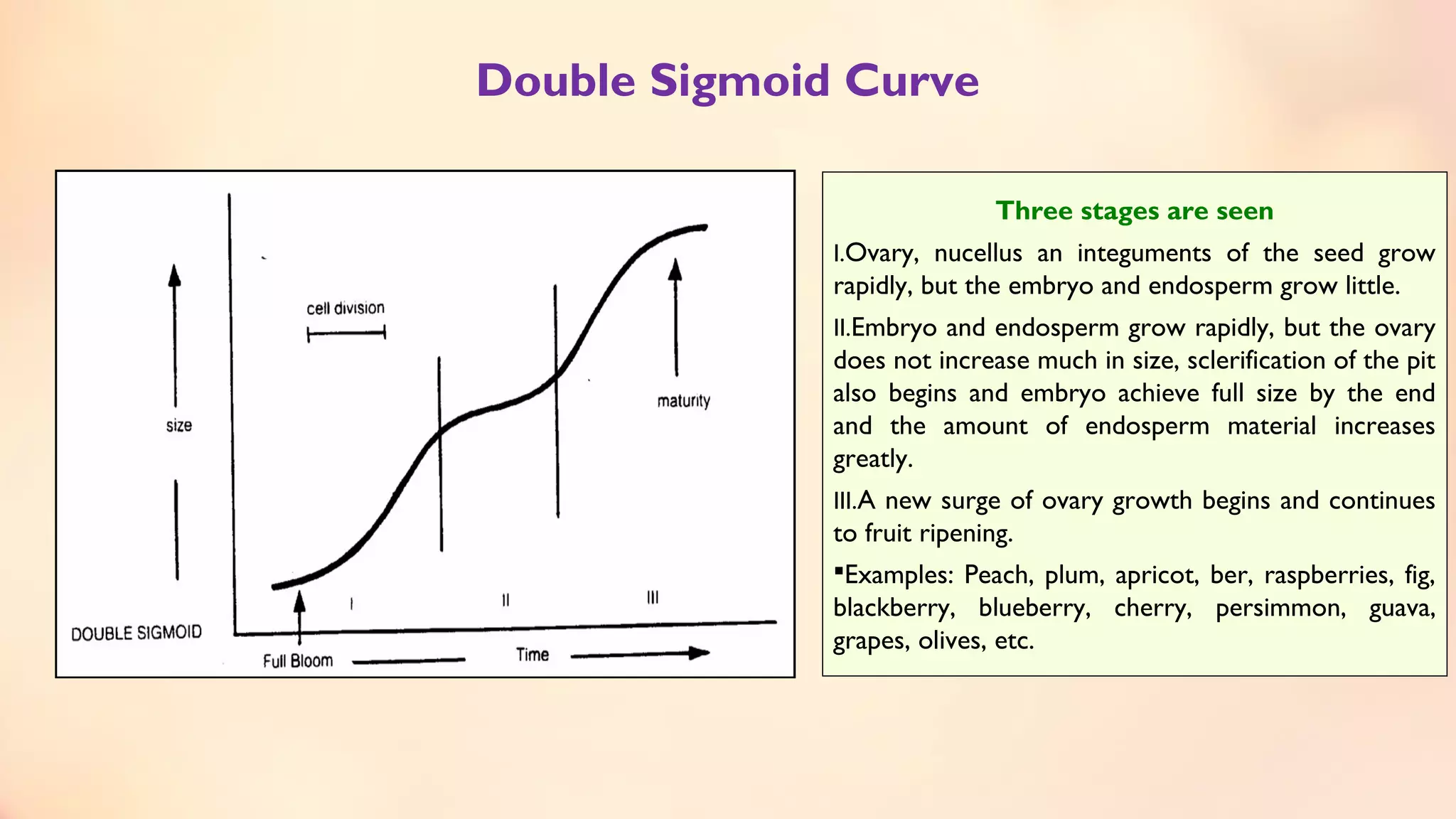 Double Sigmoid Curve

size

cell division

maturity

I

II

III

DOUBLE SIGMOID

Full Bloom

Time

Three stages are seen

I.Ovary, nucellus an integuments of the seed grow rapidly, but the embryo and endosperm grow little.

II.Embryo and endosperm grow rapidly, but the ovary does not increase much in size, sclerification of the pit also begins and embryo achieve full size by the end and the amount of endosperm material increases greatly.

III.A new surge of ovary growth begins and continues to fruit ripening.

▪Examples: Peach, plum, apricot, ber, raspberries, fig, blackberry, blueberry, cherry, persimmon, guava, grapes, olives, etc.